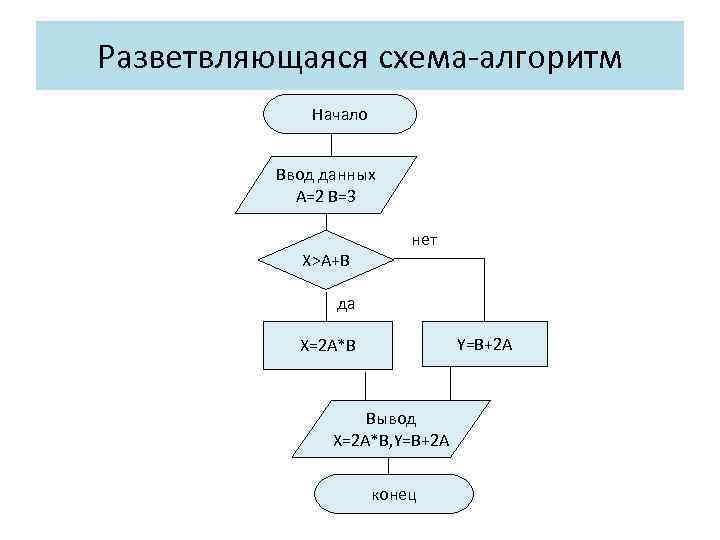 Разветвляющаяся схема-алгоритм

Начало

Ввод данных
A=2 B=3

X>A+B

нет

да

X=2A*B

Y=B+2A

Вывод
X=2A*B,Y=B+2A

конец